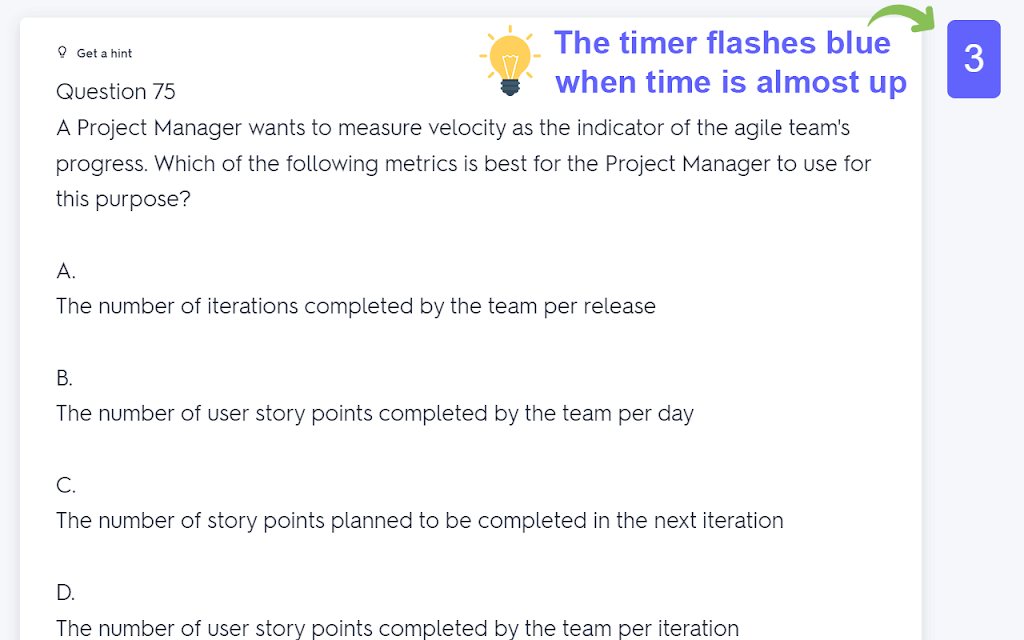 Get a hint

The timer flashes blue when time is almost up

3

Question 75

A Project Manager wants to measure velocity as the indicator of the agile team's progress. Which of the following metrics is best for the Project Manager to use for this purpose?

A.
The number of iterations completed by the team per release

B.
The number of user story points completed by the team per day

C.
The number of story points planned to be completed in the next iteration

D.
The number of user story points completed by the team per iteration